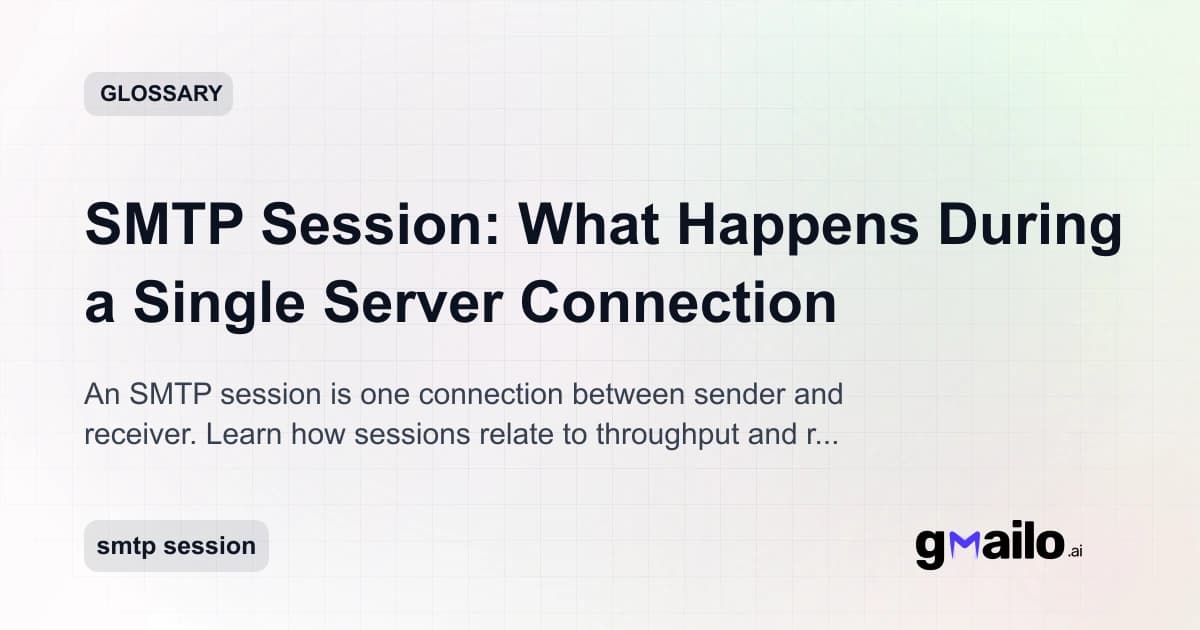 GLOSSARY

SMTP Session: What Happens During a Single Server Connection

An SMTP session is one connection between sender and receiver. Learn how sessions relate to throughput and r...

smtp session

gmailo.ai